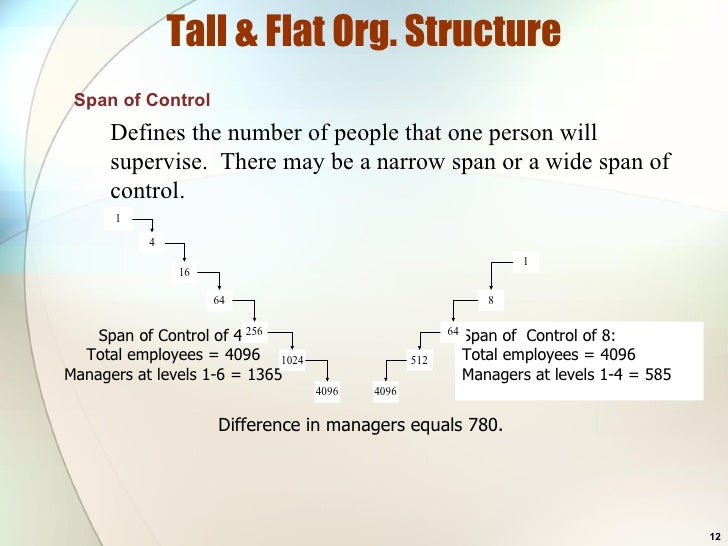 Tall & Flat Org. Structure

Span of Control

Defines the number of people that one person will supervise. There may be a narrow span or a wide span of control.

1
4
16
64
256
1024
4096

Span of Control of 4
Total employees = 4096
Managers at levels 1-6 = 1365

1
8
64
512
4096

Span of Control of 8:
Total employees = 4096
Managers at levels 1-4 = 585

Difference in managers equals 780.

12